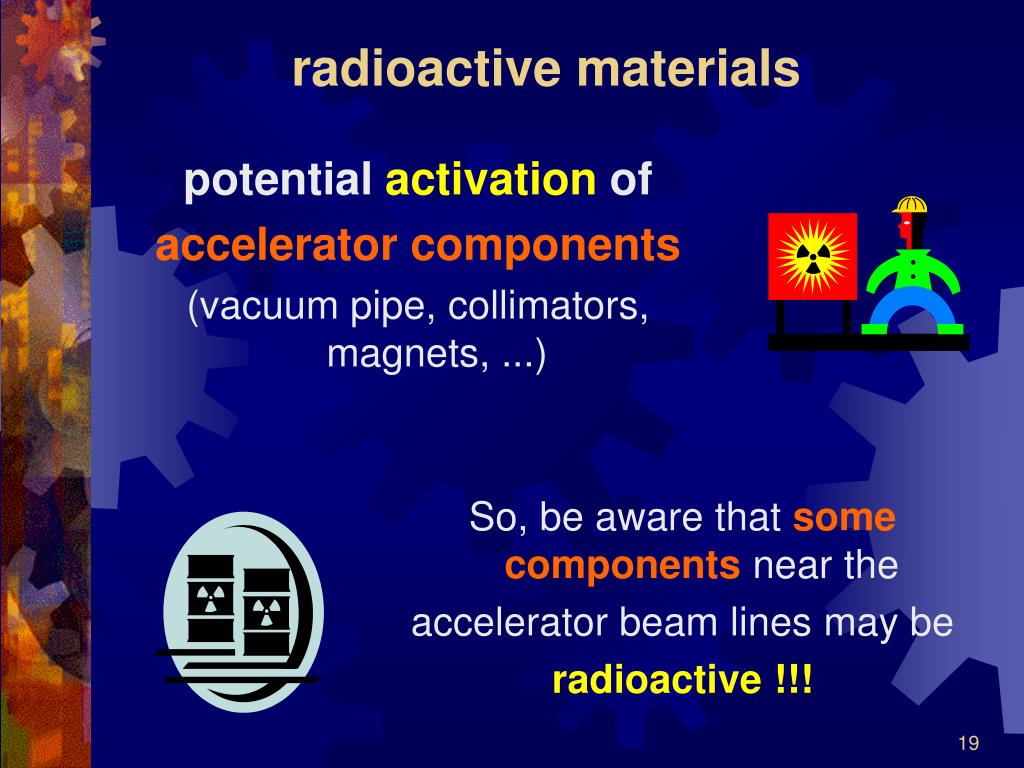 radioactive materials

potential activation of accelerator components (vacuum pipe, collimators, magnets, ...)

So, be aware that some components near the accelerator beam lines may be radioactive !!!

19